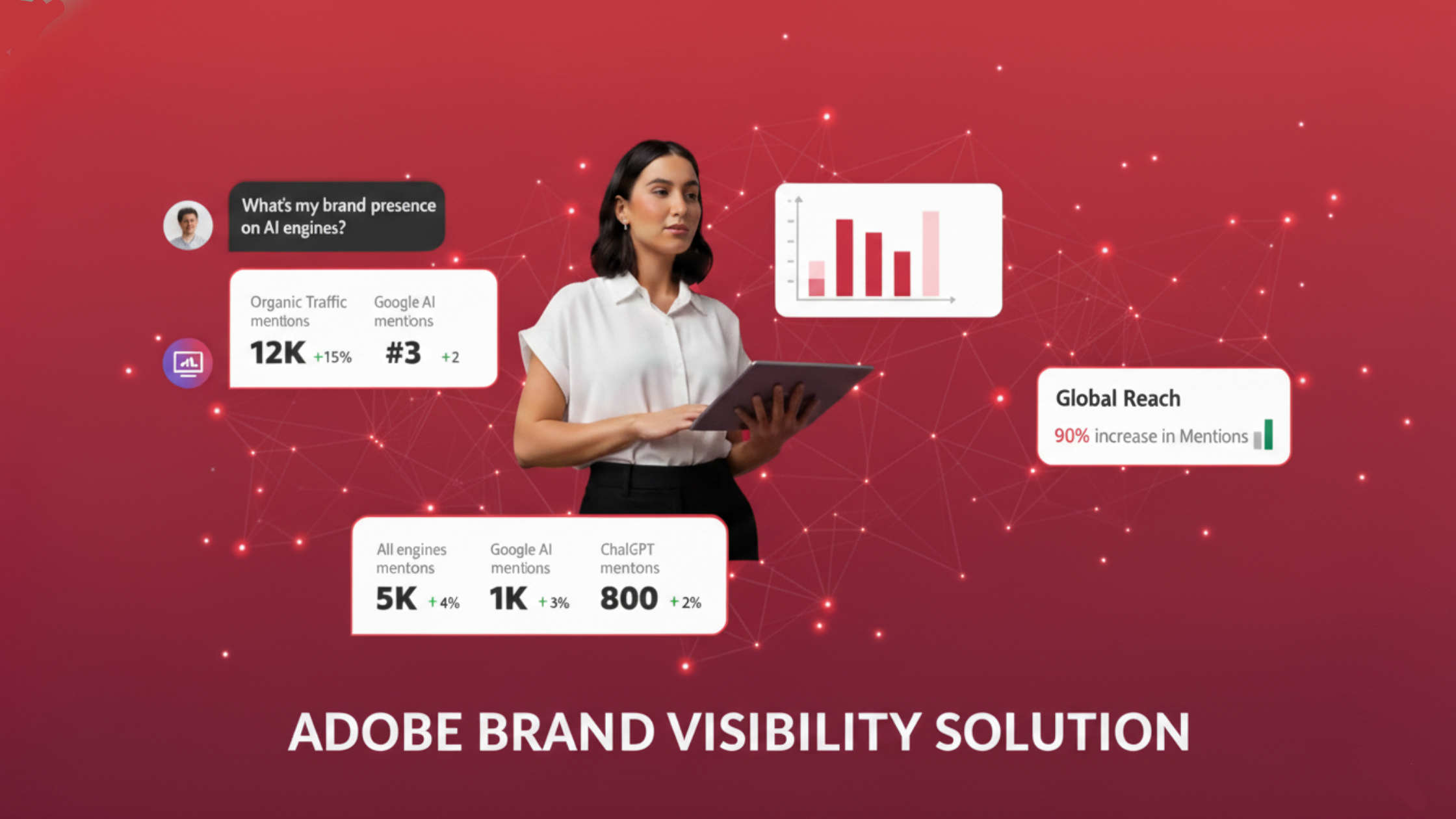 What's my brand presence on AI engines?

Organic Traffic mentions
12K +15%

Google AI mentions
#3 +2

Global Reach
90% increase in Mentions

All engines mentons
5K +4%

Google AI mentions
1K +3%

ChalGPT mentons
800 +2%

ADOBE BRAND VISIBILITY SOLUTION